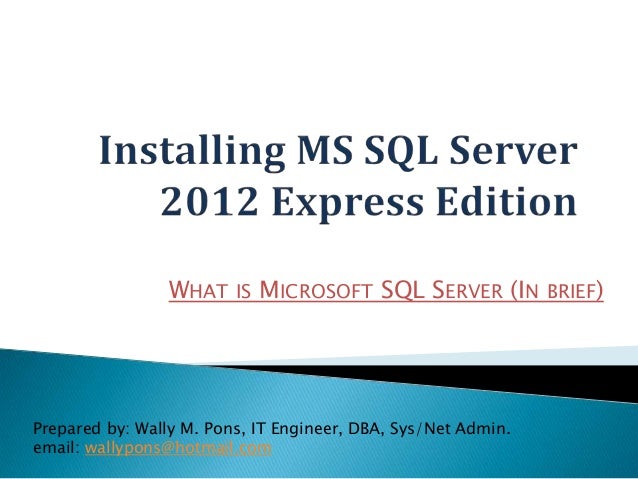 Installing MS SQL Server 2012 Express Edition

WHAT IS MICROSOFT SQL SERVER (IN BRIEF)

Prepared by: Wally M. Pons, IT Engineer, DBA, Sys/Net Admin.
email: wallypons@hotmail.com